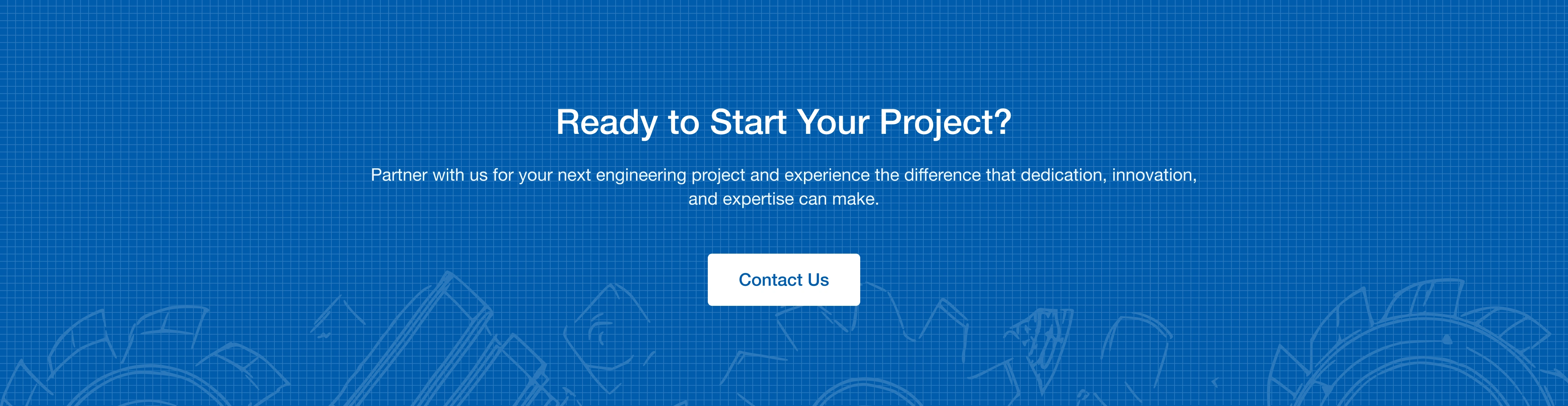 Ready to Start Your Project?

Partner with us for your next engineering project and experience the difference that dedication, innovation, and expertise can make.

Contact Us